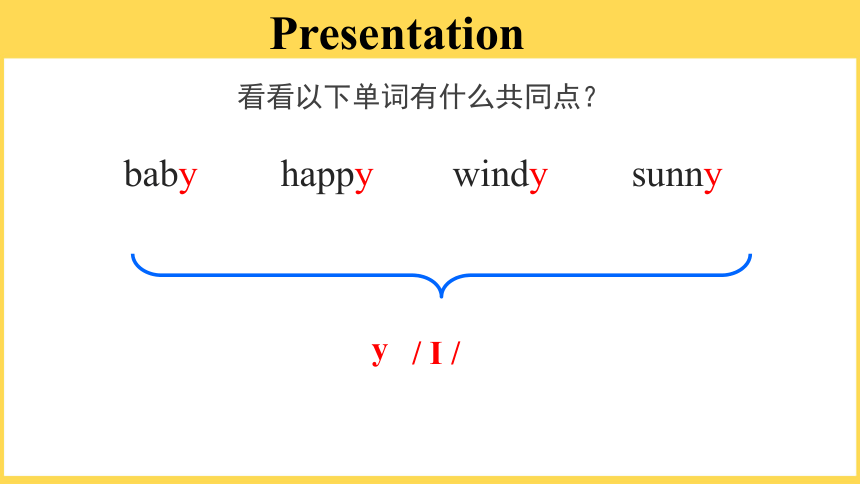 Presentation

看看以下单词有什么共同点？

baby happy windy sunny

y / I /